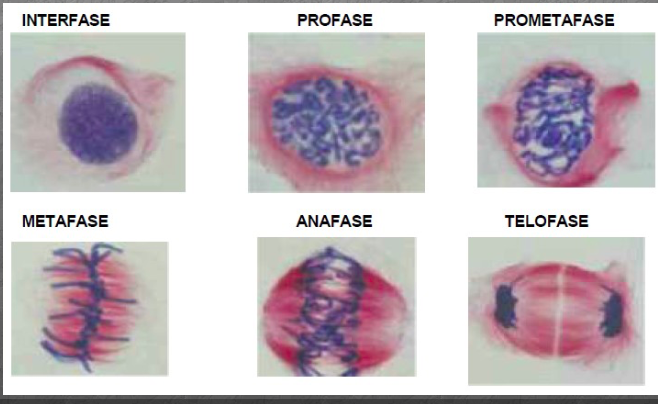 INTERFASE

PROFASE

PROMETAFASE

METAFASE

ANAFASE

TELOFASE